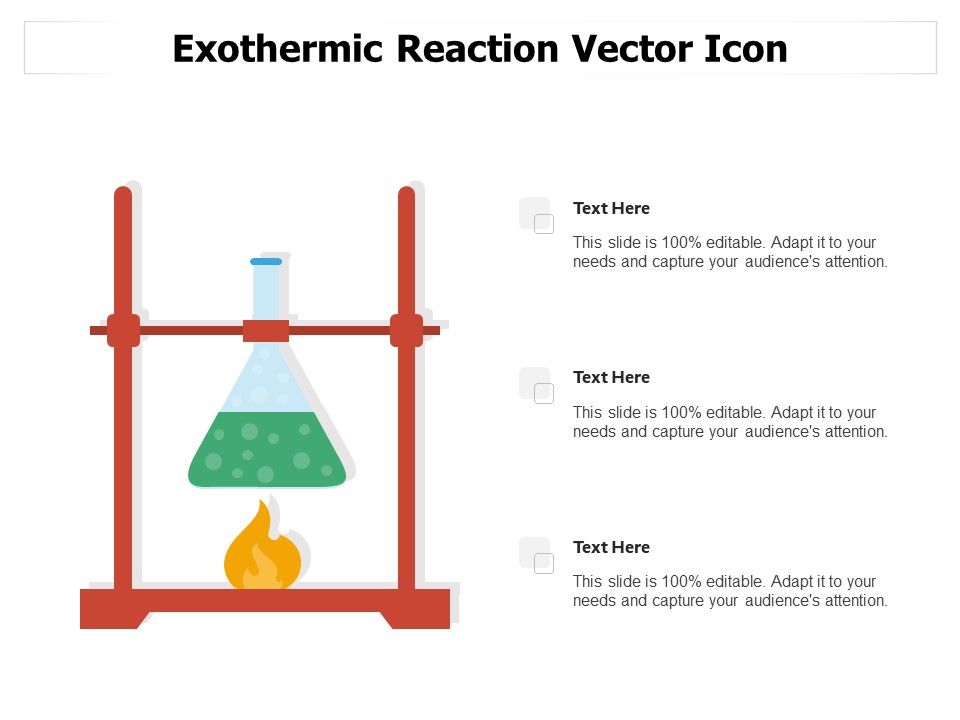 Exothermic Reaction Vector Icon

Text Here

This slide is 100% editable. Adapt it to your needs and capture your audience's attention.

Text Here

This slide is 100% editable. Adapt it to your needs and capture your audience's attention.

Text Here

This slide is 100% editable. Adapt it to your needs and capture your audience's attention.